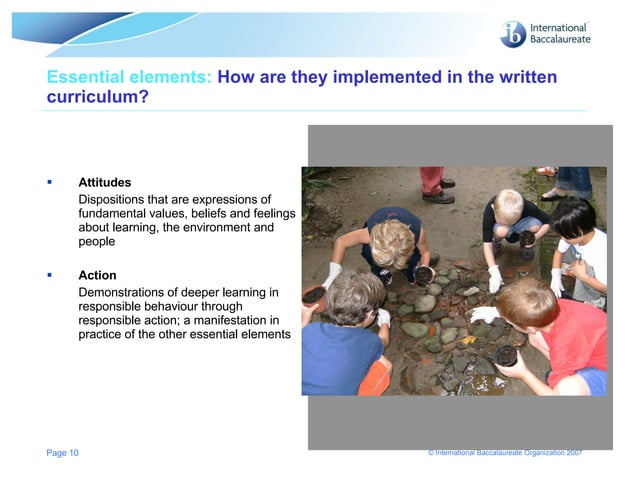 ib International Baccalaureate

Essential elements: How are they implemented in the written curriculum?

▪ Attitudes
Dispositions that are expressions of fundamental values, beliefs and feelings about learning, the environment and people

▪ Action
Demonstrations of deeper learning in responsible behaviour through responsible action; a manifestation in practice of the other essential elements

Page 10

© International Baccalaureate Organization 2007